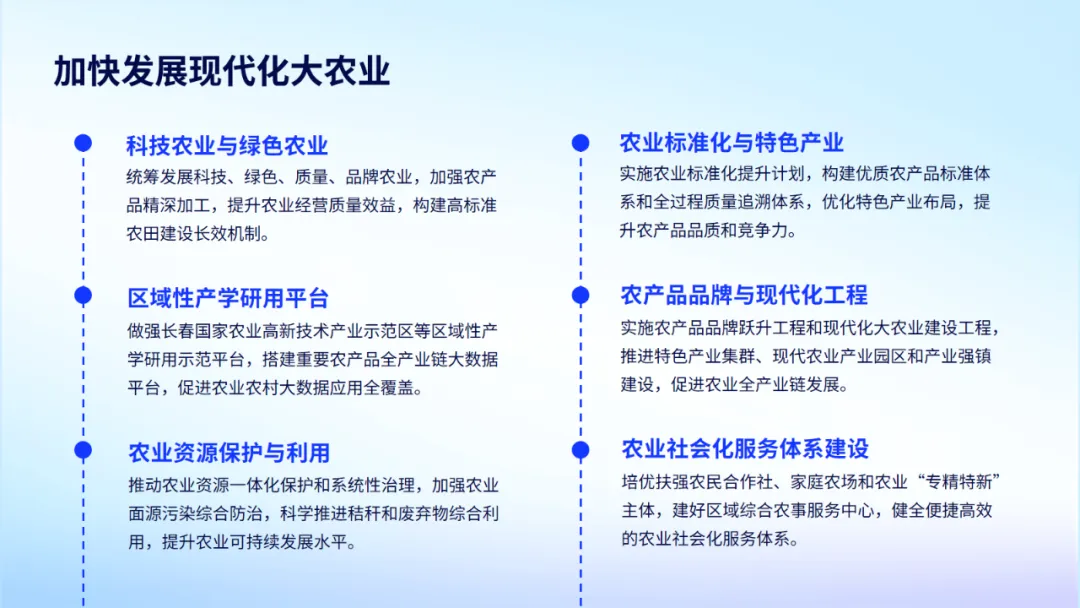 加快发展现代化大农业

科技农业与绿色农业

统筹发展科技、绿色、质量、品牌农业，加强农产品精深加工，提升农业经营质量效益，构建高标准农田建设长效机制。

区域性产学研用平台

做强长春国家农业高新技术产业示范区等区域性产学研用示范平台，搭建重要农产品全产业链大数据平台，促进农业农村大数据应用全覆盖。

农业资源保护与利用

推动农业资源一体化保护和系统性治理，加强农业面源污染综合防治，科学推进秸秆和废弃物综合利用，提升农业可持续发展水平。

农业标准化与特色产业

实施农业标准化提升计划，构建优质农产品标准体系和全过程质量追溯体系，优化特色产业布局，提升农产品品质和竞争力。

农产品品牌与现代化工程

实施农产品品牌跃升工程和现代化大农业建设工程，推进特色产业集群、现代农业产业园区和产业强镇建设，促进农业全产业链发展。

农业社会化服务体系建设

培优扶强农民合作社、家庭农场和农业“专精特新”主体，建好区域综合农事服务中心，健全便捷高效的农业社会化服务体系。